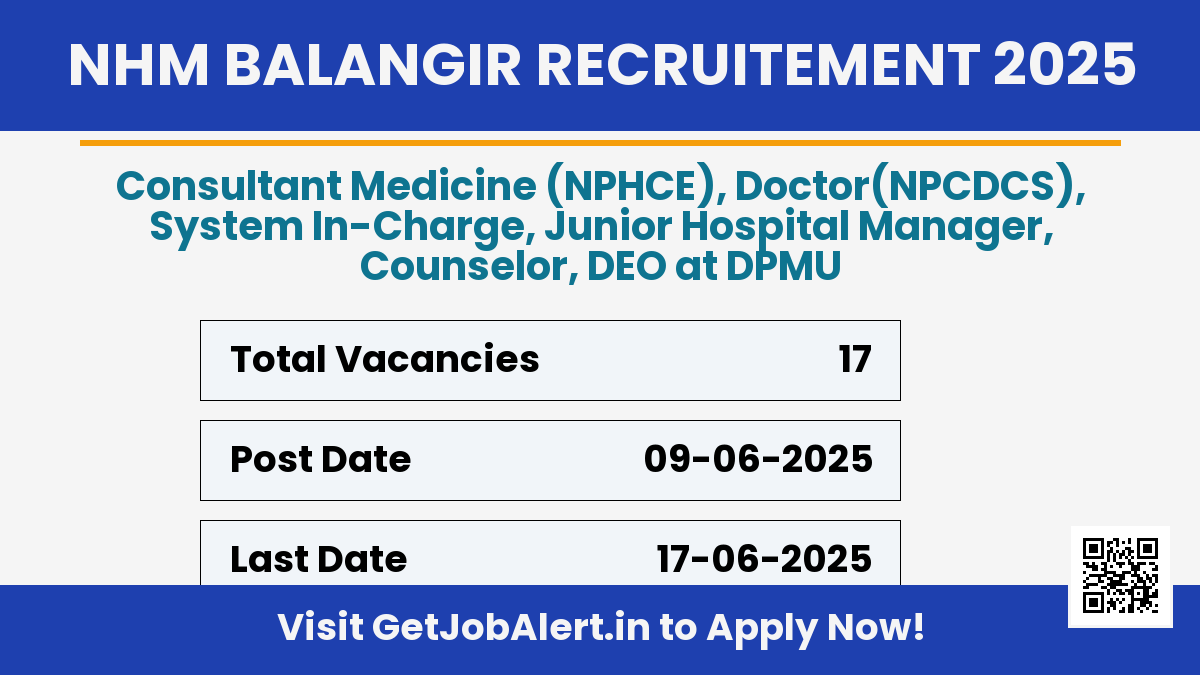 NHM BALANGIR RECRUITEMENT 2025

Consultant Medicine (NPHCE), Doctor(NPCDCS), System In-Charge, Junior Hospital Manager, Counselor, DEO at DPMU

| Total Vacancies | 17 |
|---|---|
| Post Date | 09-06-2025 |
| Last Date | 17-06-2025 |

Visit GetJobAlert.in to Apply Now!